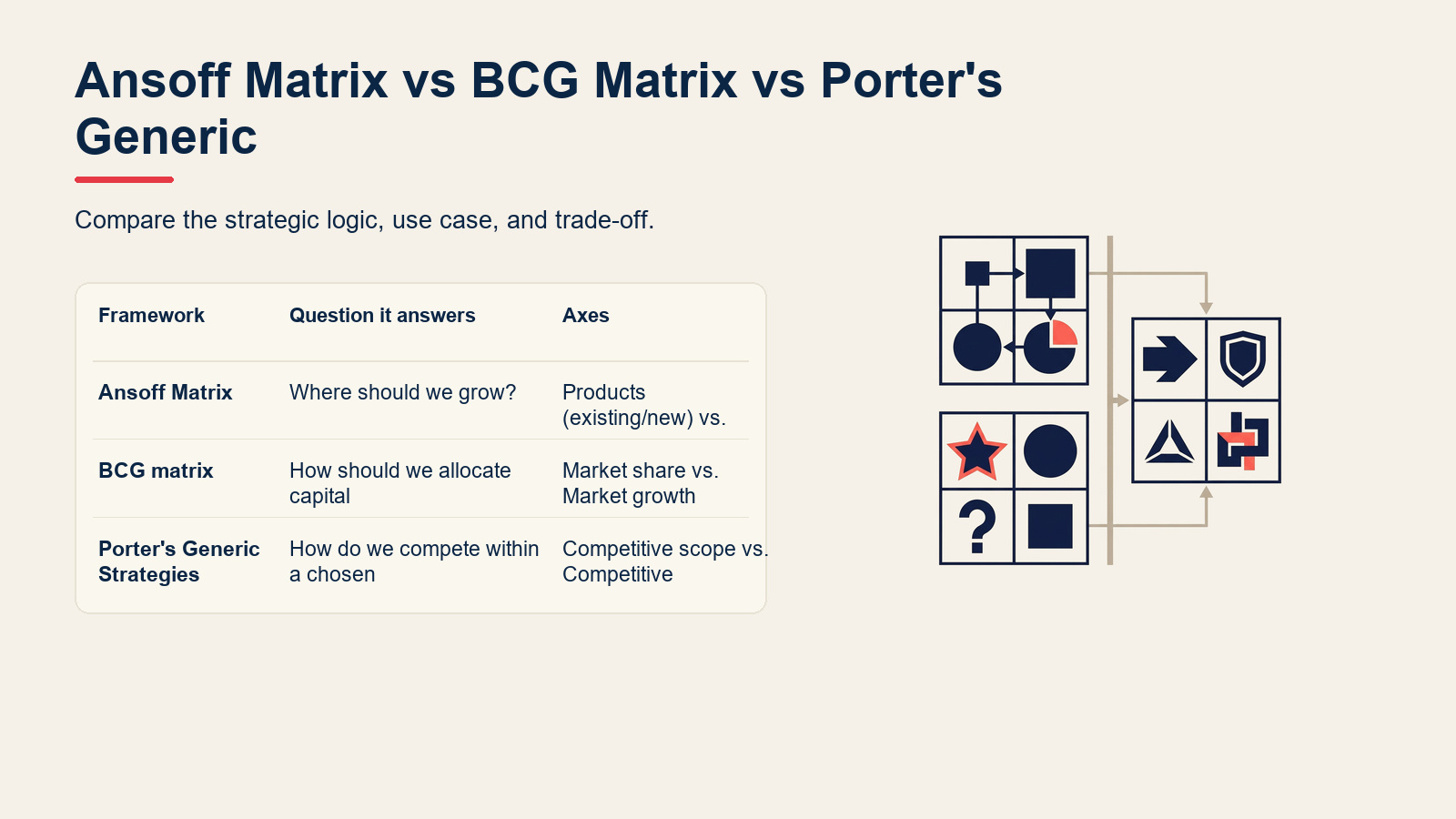 Ansoff Matrix vs BCG Matrix vs Porter's Generic

Compare the strategic logic, use case, and trade-off.

| Framework | Question it answers | Axes |
|---|---|---|
| Ansoff Matrix | Where should we grow? | Products (existing/new) vs. |
| BCG matrix | How should we allocate capital | Market share vs. Market growth |
| Porter's Generic Strategies | How do we compete within a chosen | Competitive scope vs. Competitive |

?